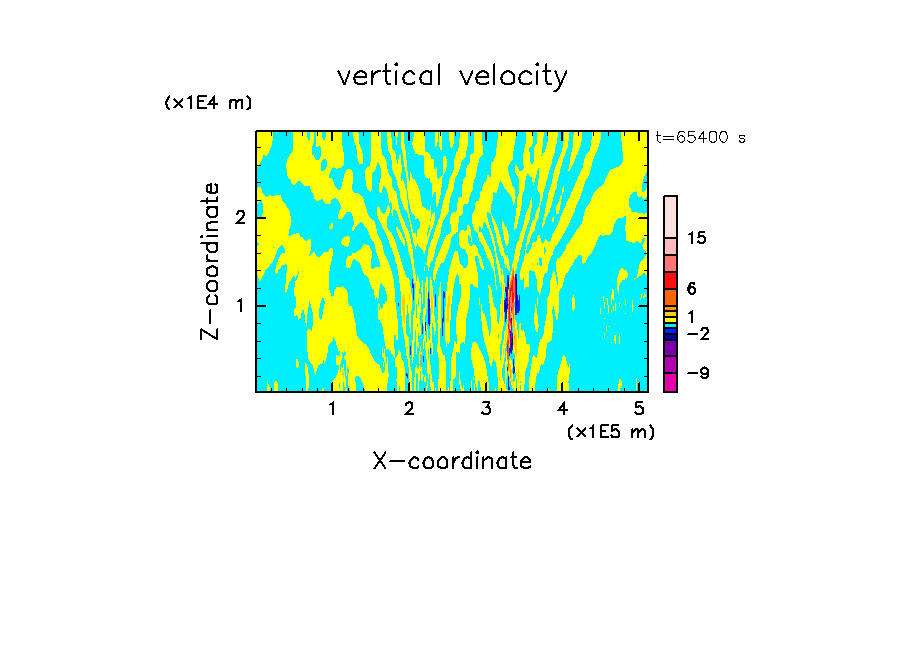 vertical velocity

(x1E4 m)

t=65400 s

Z-coordinate

2

1

15

6

1

−2

−9

1 2 3 4 5

(x1E5 m)

X-coordinate